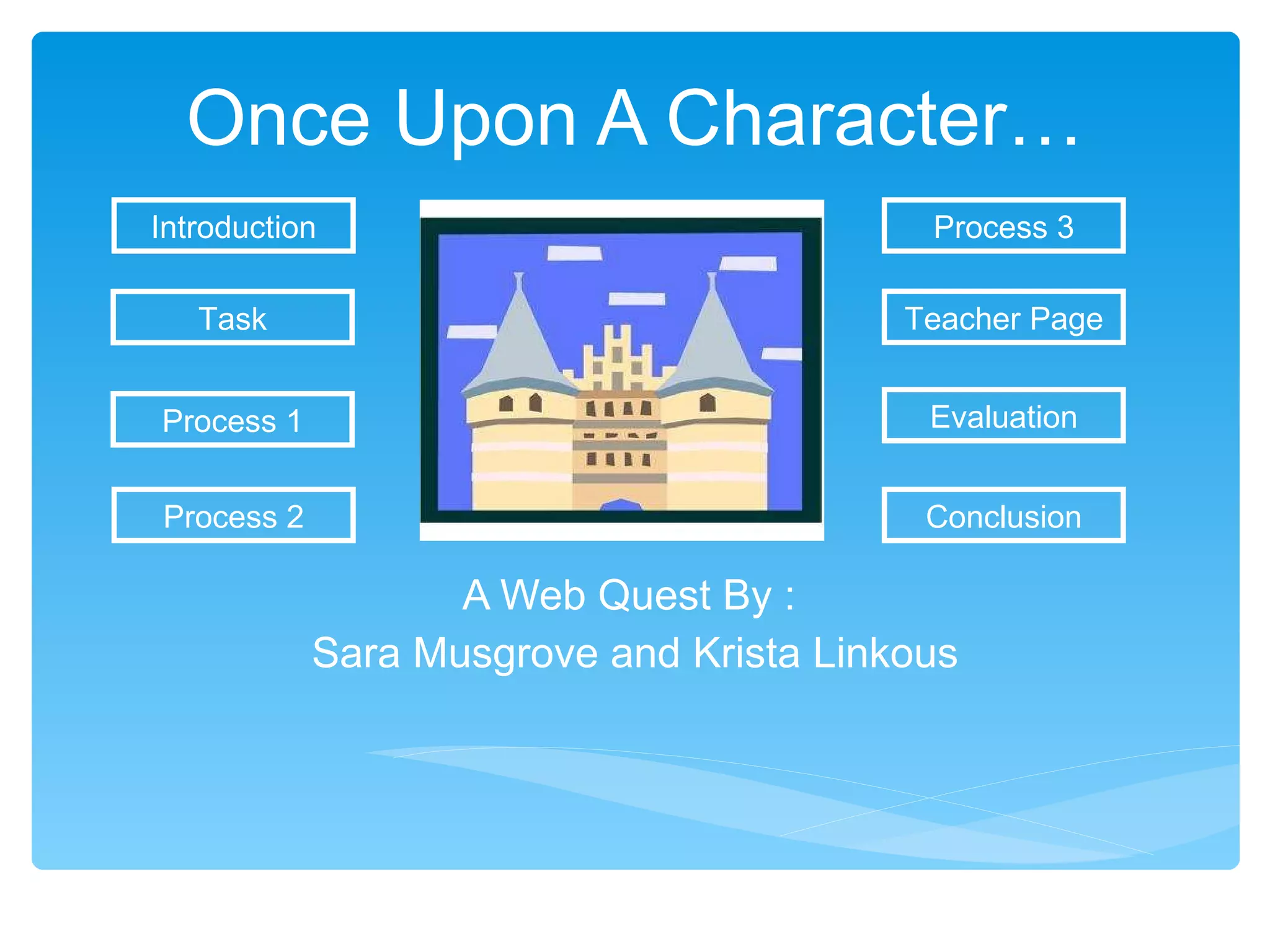 Once Upon A Character…

Introduction

Task

Process 1

Process 2

Process 3

Teacher Page

Evaluation

Conclusion

A Web Quest By :
Sara Musgrove and Krista Linkous